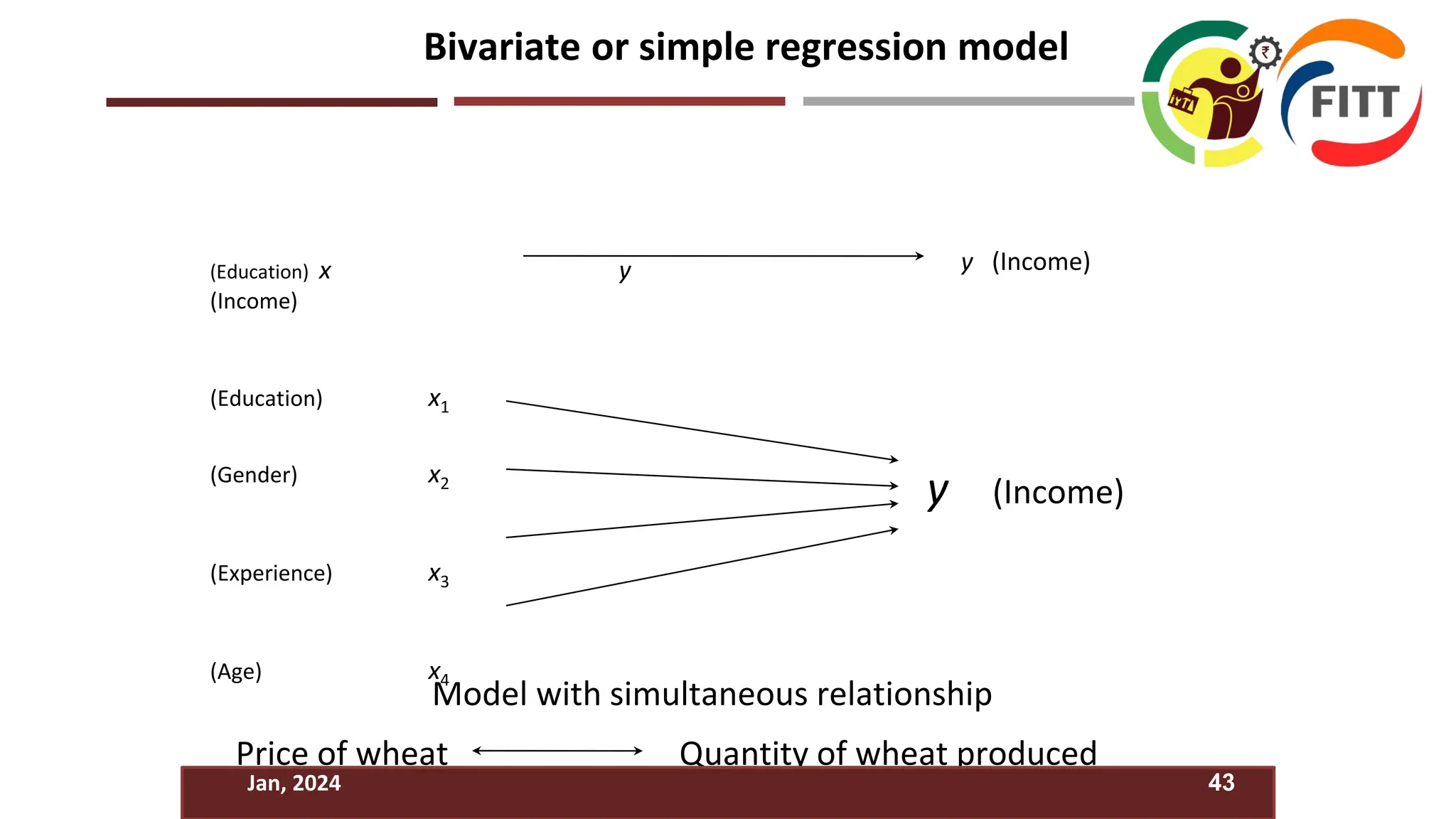 Bivariate or simple regression model

FITT

(Education) $x$
(Income)

$y$

$y$ (Income)

(Education) $x_1$

(Gender) $x_2$

(Experience) $x_3$

(Age) $x_4$

$y$ (Income)

Model with simultaneous relationship

Price of wheat Quantity of wheat produced

Jan, 2024

43